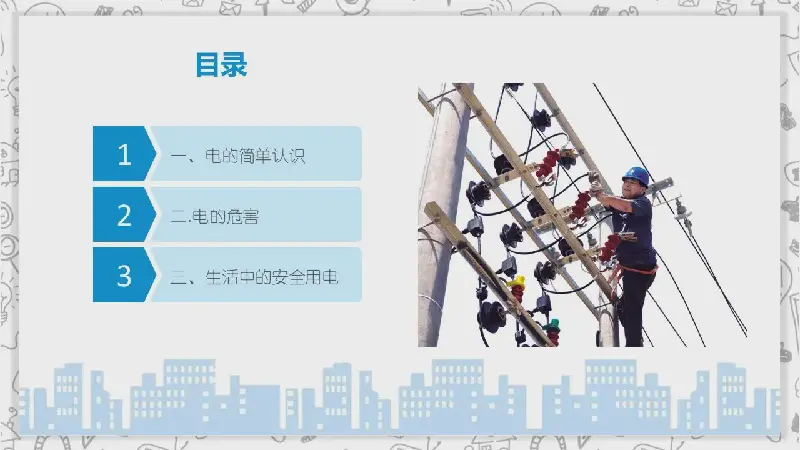 目录

1 一、电的简单认识

2 二.电的危害

3 三、生活中的安全用电